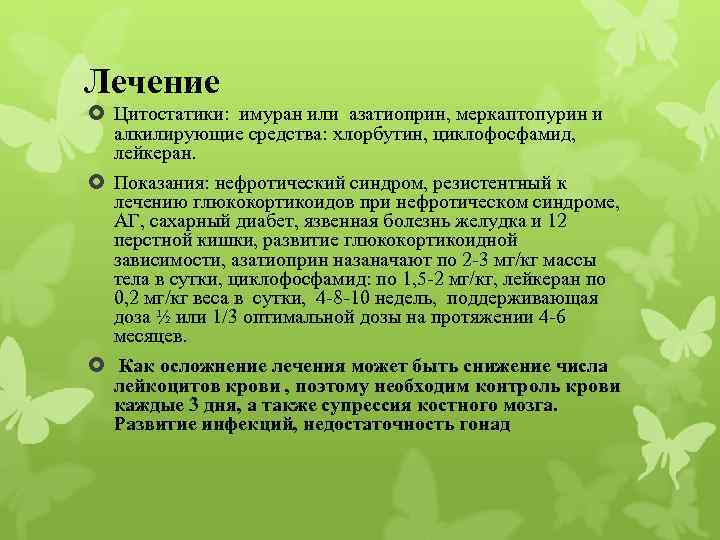 Лечение

Цитостатики: имуран или азатиоприн, меркаптопурин и алкилирующие средства: хлорбутин, циклофосфамид, лейкеран.

Показания: нефротический синдром, резистентный к лечению глюкокортикоидов при нефротическом синдроме, АГ, сахарный диабет, язвенная болезнь желудка и 12 перстной кишки, развитие глюкокортикоидной зависимости, азатиоприн назаначают по 2-3 мг/кг массы тела в сутки, циклофосфамид: по 1,5-2 мг/кг, лейкеран по 0,2 мг/кг веса в сутки, 4-8-10 недель, поддерживающая доза ½ или 1/3 оптимальной дозы на протяжении 4-6 месяцев.

Как осложнение лечения может быть снижение числа лейкоцитов крови , поэтому необходим контроль крови каждые 3 дня, а также супрессия костного мозга. Развитие инфекций, недостаточность гонад